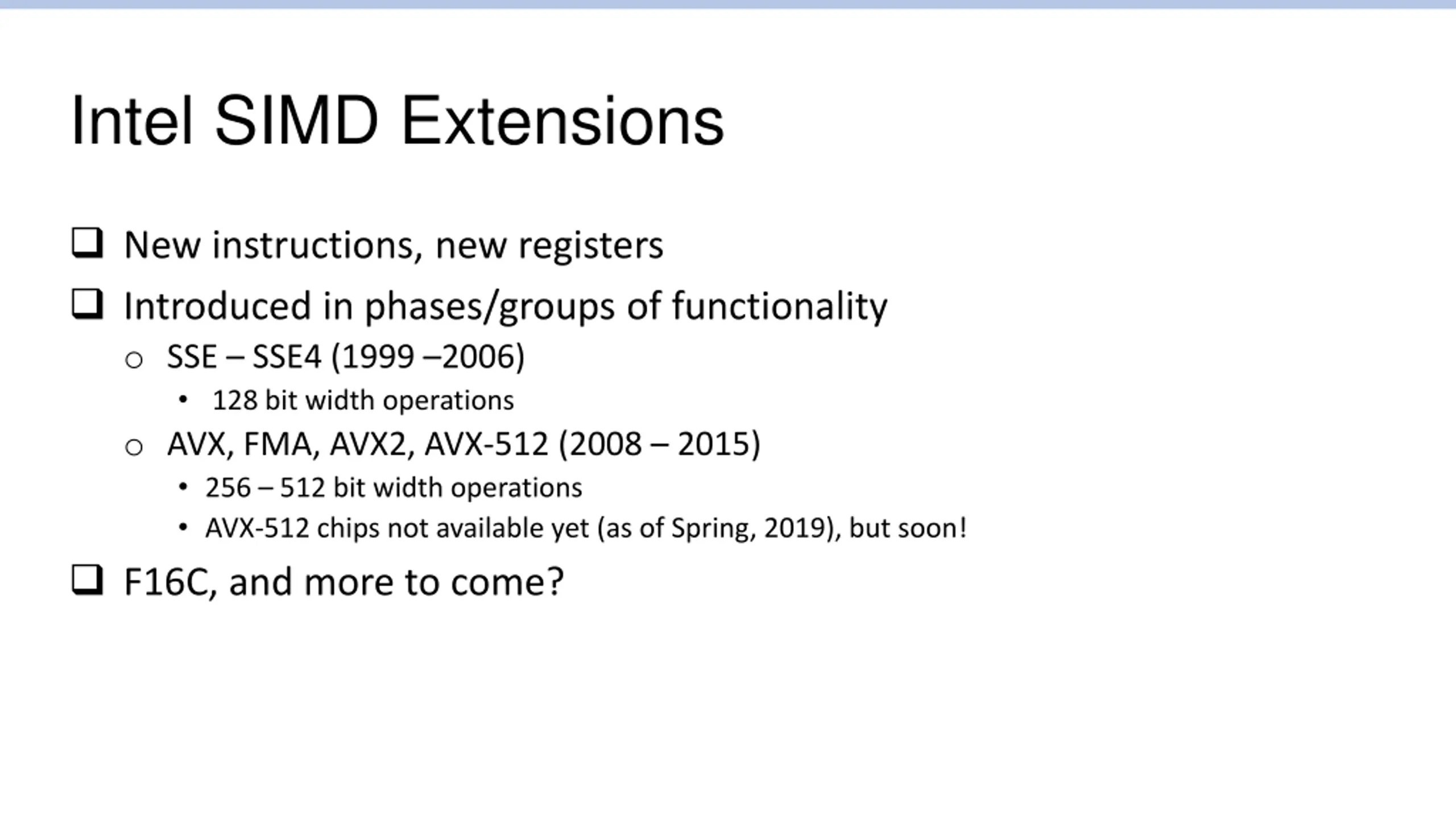 Intel SIMD Extensions

❑ New instructions, new registers

❑ Introduced in phases/groups of functionality

○ SSE – SSE4 (1999 –2006)

• 128 bit width operations

○ AVX, FMA, AVX2, AVX-512 (2008 – 2015)

• 256 – 512 bit width operations

• AVX-512 chips not available yet (as of Spring, 2019), but soon!

❑ F16C, and more to come?